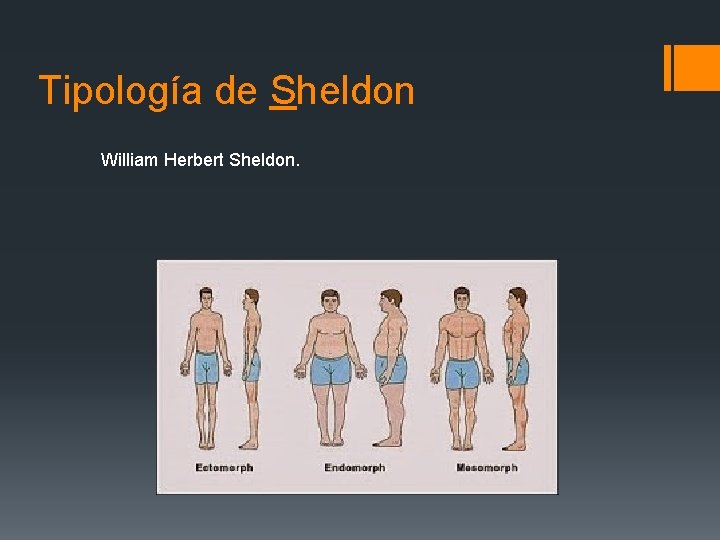 Tipología de Sheldon

William Herbert Sheldon.

Ectomorph

Endomorph

Mesomorph